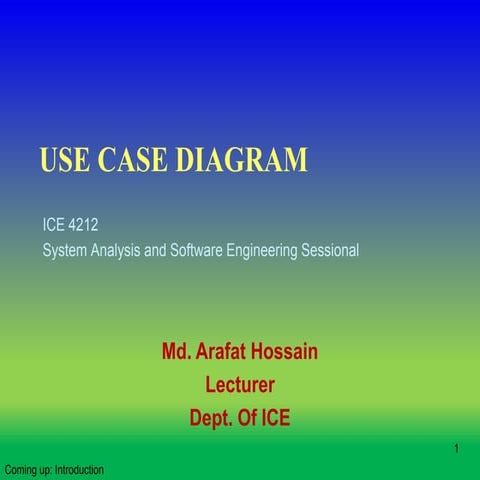 USE CASE DIAGRAM

ICE 4212
System Analysis and Software Engineering Sessional

Md. Arafat Hossain
Lecturer
Dept. Of ICE

1

Coming up: Introduction